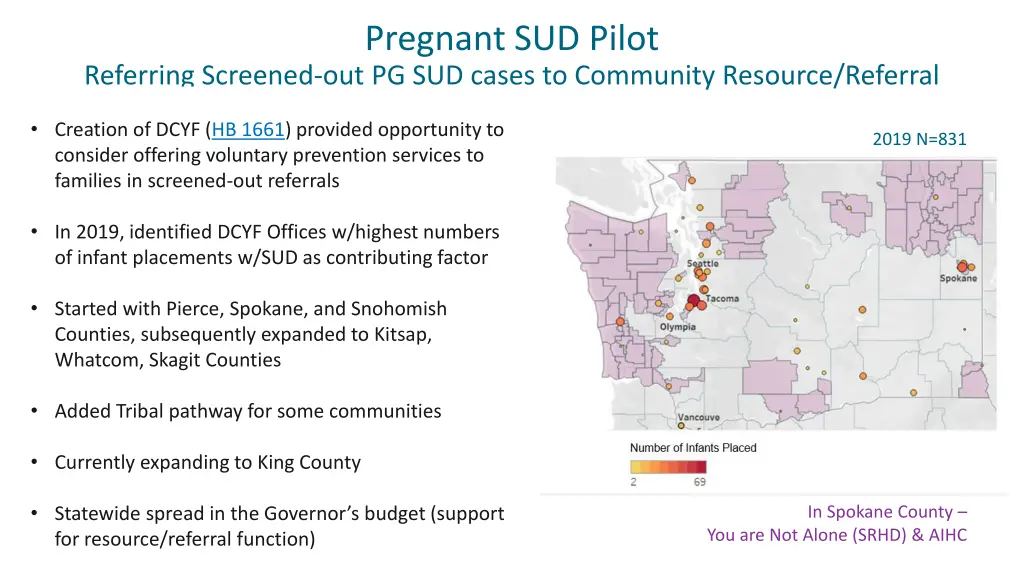 Pregnant SUD Pilot

Referring Screened-out PG SUD cases to Community Resource/Referral

• Creation of DCYF (HB 1661) provided opportunity to consider offering voluntary prevention services to families in screened-out referrals

• In 2019, identified DCYF Offices w/highest numbers of infant placements w/SUD as contributing factor

• Started with Pierce, Spokane, and Snohomish Counties, subsequently expanded to Kitsap, Whatcom, Skagit Counties

• Added Tribal pathway for some communities

• Currently expanding to King County

• Statewide spread in the Governor's budget (support for resource/referral function)

2019 N=831

Seattle

Spokane

Tacoma

Olympia

Vancouve

Number of Infants Placed

2

69

In Spokane County – You are Not Alone (SRHD) & AIHC